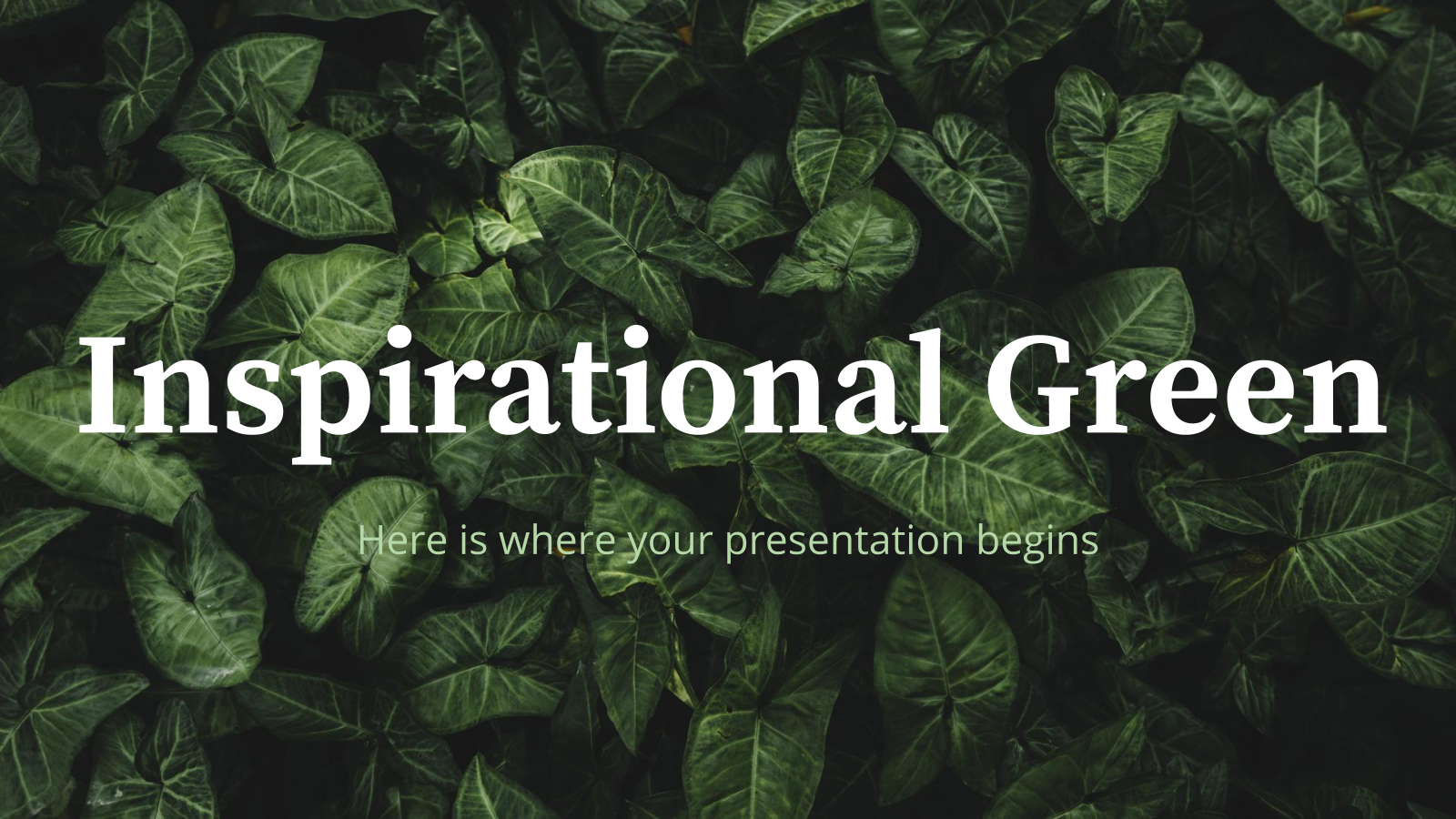 Inspirational Green

Here is where your presentation begins